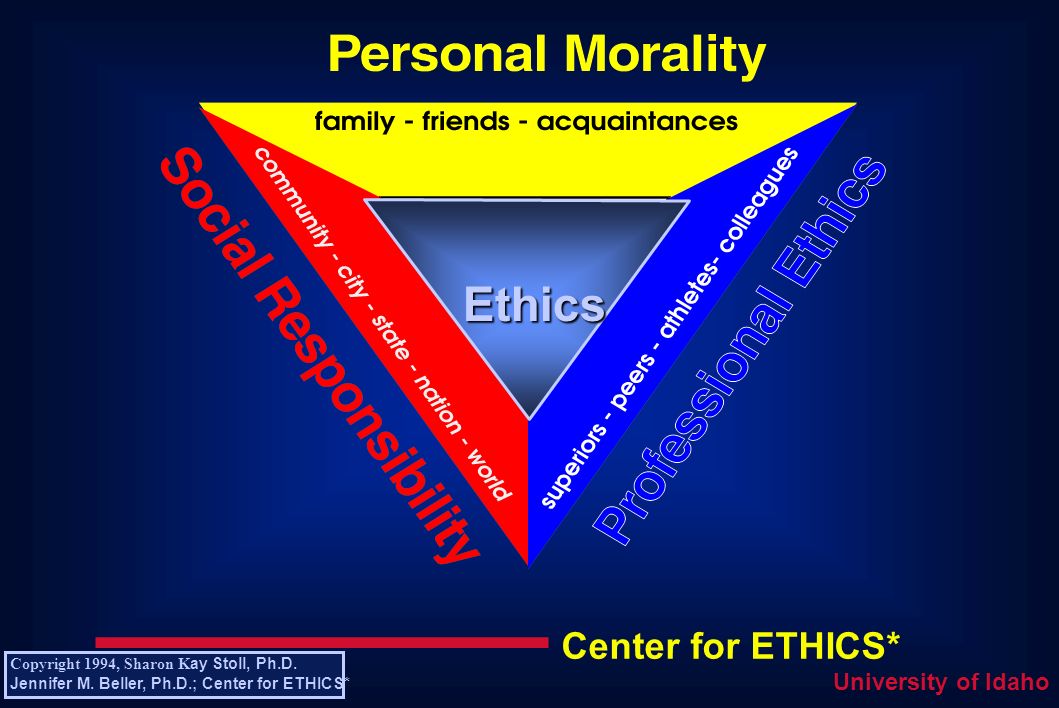 Personal Morality

family - friends - acquaintances

Social Responsibility

community - city - state - nation - world

Ethics

superiors - peers - athletes- colleagues

Professional Ethics

Center for ETHICS*

University of Idaho

Copyright 1994, Sharon Kay Stoll, Ph.D.
Jennifer M. Beller, Ph.D.; Center for ETHICS*